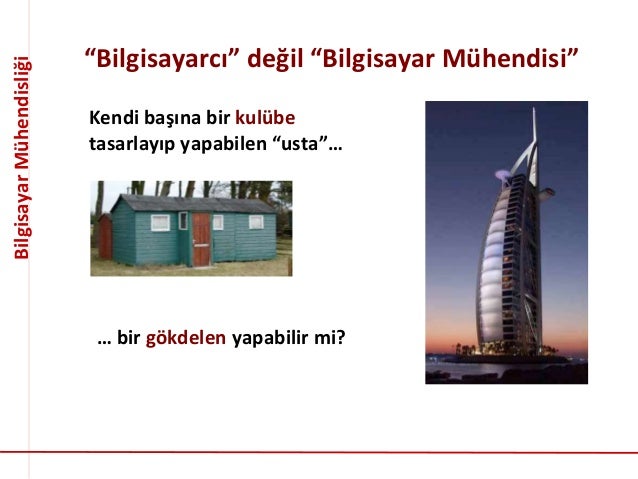 Bilgisayar Mühendisliği

“Bilgisayarcı” değil “Bilgisayar Mühendisi”

Kendi başına bir kulübe tasarlayıp yapabilen “usta”…

… bir gökdelen yapabilir mi?